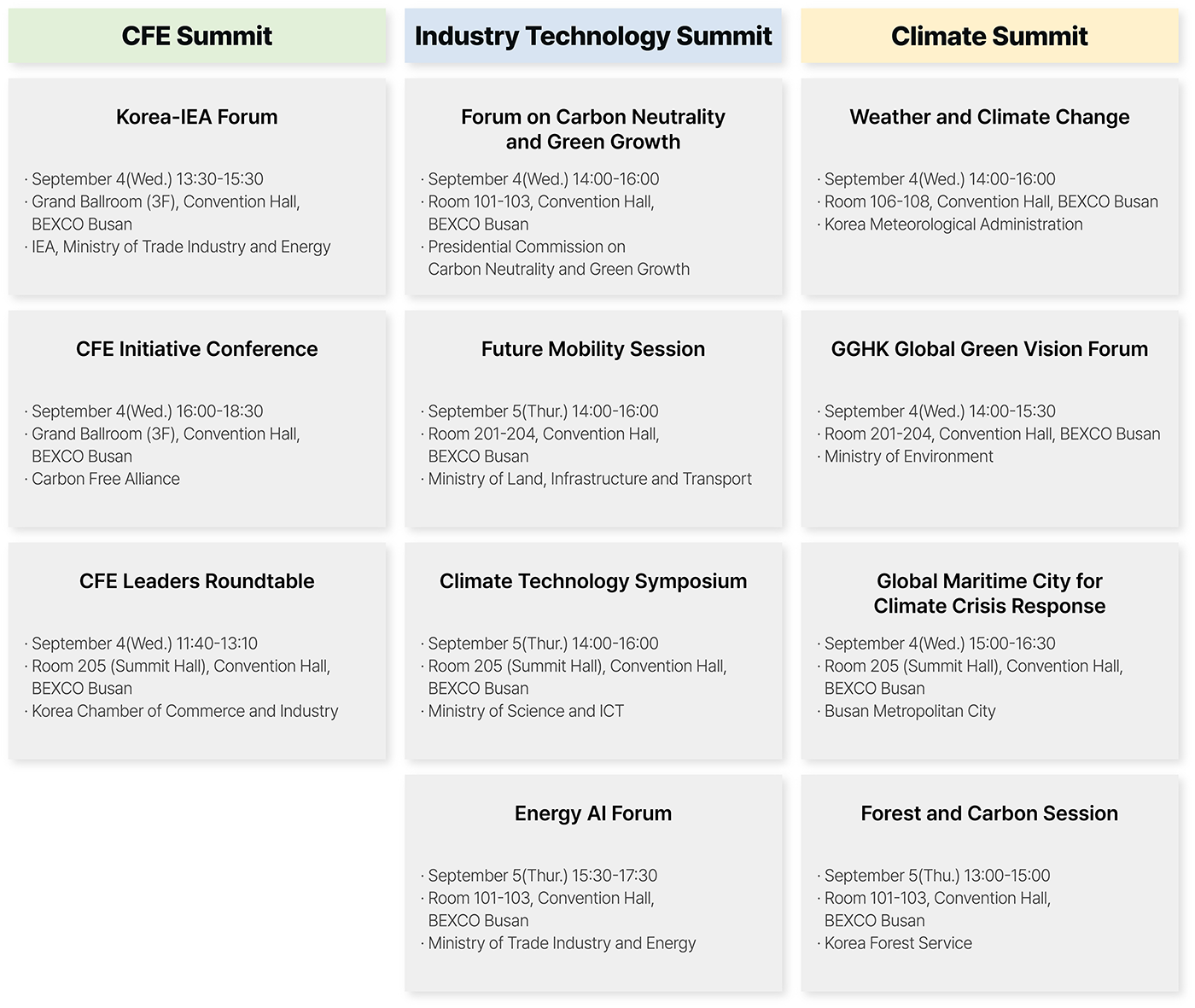 CFE Summit

Korea-IEA Forum

· September 4(Wed.) 13:30-15:30
· Grand Ballroom (3F), Convention Hall, BEXCO Busan
· IEA, Ministry of Trade Industry and Energy

CFE Initiative Conference

· September 4(Wed.) 16:00-18:30
· Grand Ballroom (3F), Convention Hall, BEXCO Busan
· Carbon Free Alliance

CFE Leaders Roundtable

· September 4(Wed.) 11:40-13:10
· Room 205 (Summit Hall), Convention Hall, BEXCO Busan
· Korea Chamber of Commerce and Industry

Industry Technology Summit

Forum on Carbon Neutrality and Green Growth

· September 4(Wed.) 14:00-16:00
· Room 101-103, Convention Hall, BEXCO Busan
· Presidential Commission on Carbon Neutrality and Green Growth

Future Mobility Session

· September 5(Thur.) 14:00-16:00
· Room 201-204, Convention Hall, BEXCO Busan
· Ministry of Land, Infrastructure and Transport

Climate Technology Symposium

· September 5(Thur.) 14:00-16:00
· Room 205 (Summit Hall), Convention Hall, BEXCO Busan
· Ministry of Science and ICT

Energy AI Forum

· September 5(Thur.) 15:30-17:30
· Room 101-103, Convention Hall, BEXCO Busan
· Ministry of Trade Industry and Energy

Climate Summit

Weather and Climate Change

· September 4(Wed.) 14:00-16:00
· Room 106-108, Convention Hall, BEXCO Busan
· Korea Meteorological Administration

GGHK Global Green Vision Forum

· September 4(Wed.) 14:00-15:30
· Room 201-204, Convention Hall, BEXCO Busan
· Ministry of Environment

Global Maritime City for Climate Crisis Response

· September 4(Wed.) 15:00-16:30
· Room 205 (Summit Hall), Convention Hall, BEXCO Busan
· Busan Metropolitan City

Forest and Carbon Session

· September 5(Thu.) 13:00-15:00
· Room 101-103, Convention Hall, BEXCO Busan
· Korea Forest Service